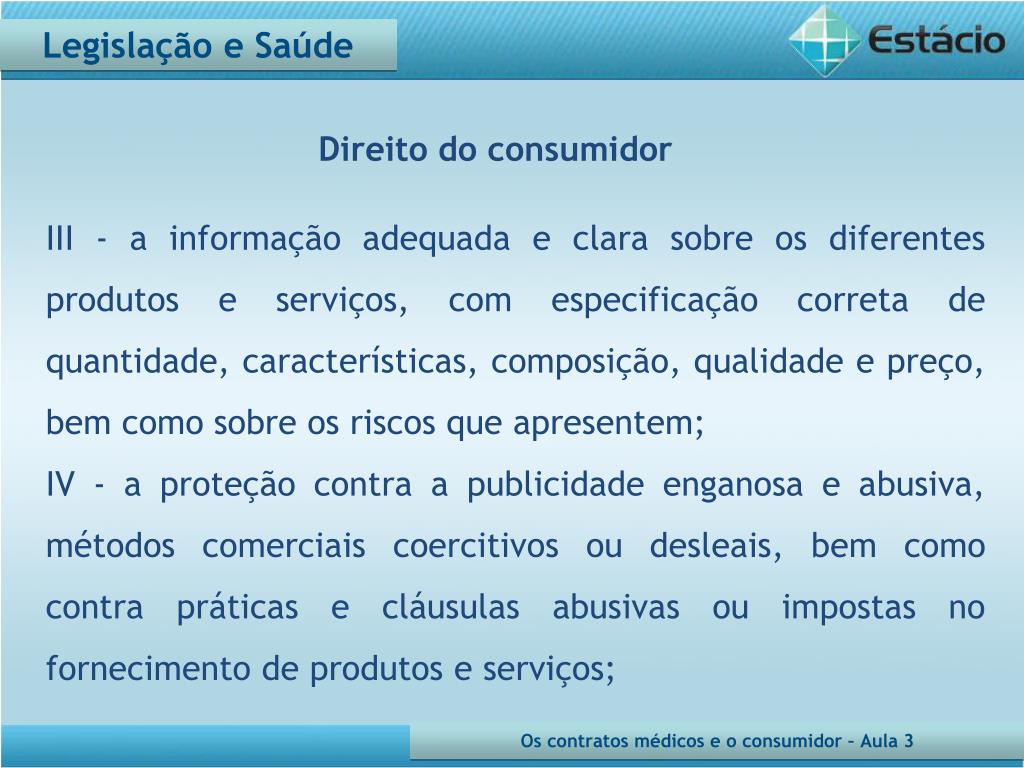 Legislação e Saúde

Estácio

Direito do consumidor

III - a informação adequada e clara sobre os diferentes produtos e serviços, com especificação correta de quantidade, características, composição, qualidade e preço, bem como sobre os riscos que apresentem;

IV - a proteção contra a publicidade enganosa e abusiva, métodos comerciais coercitivos ou desleais, bem como contra práticas e cláusulas abusivas ou impostas no fornecimento de produtos e serviços;

Os contratos médicos e o consumidor – Aula 3